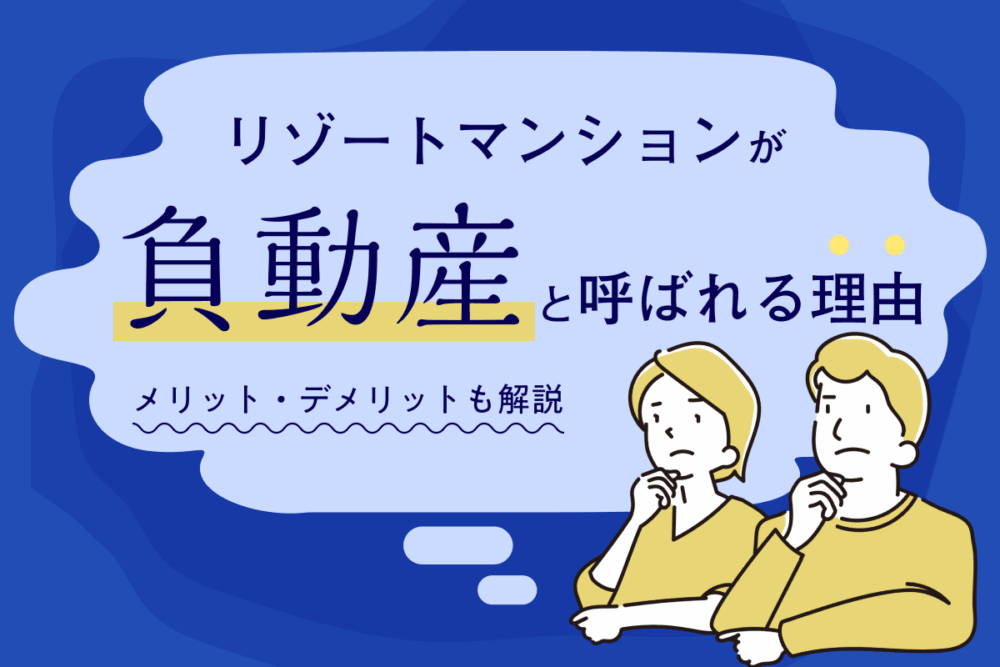 リゾートマンションが

負動産と呼ばれる理由

メリット・デメリットも解説